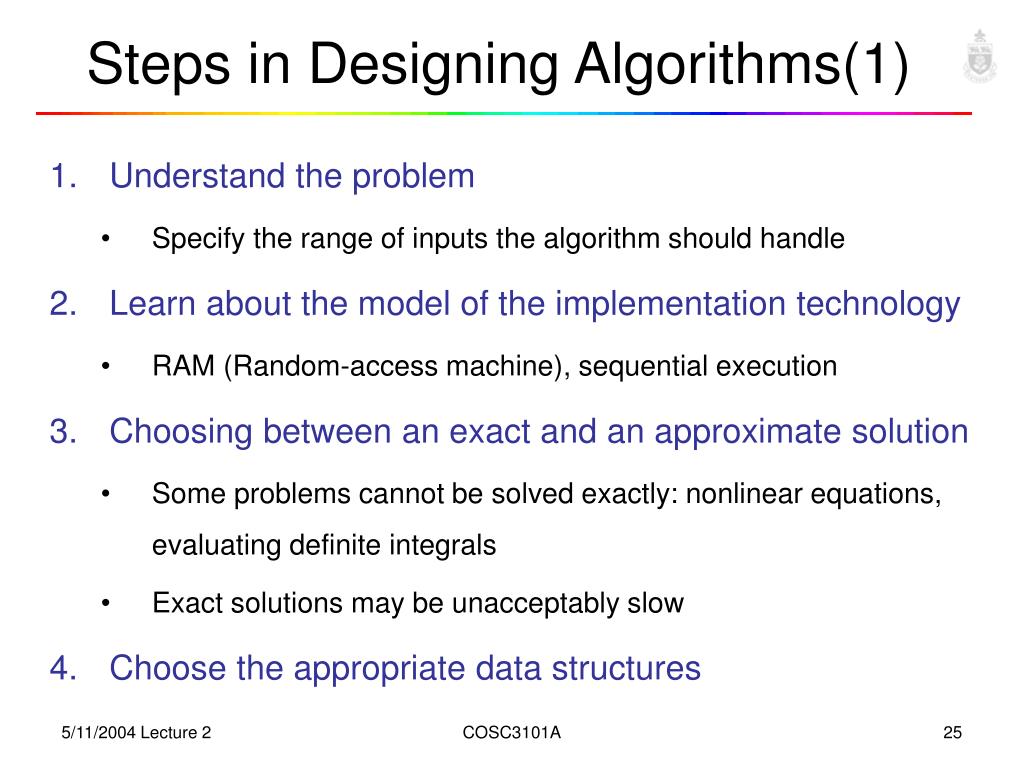 Steps in Designing Algorithms(1)

1. Understand the problem

• Specify the range of inputs the algorithm should handle

2. Learn about the model of the implementation technology

• RAM (Random-access machine), sequential execution

3. Choosing between an exact and an approximate solution

• Some problems cannot be solved exactly: nonlinear equations, evaluating definite integrals

• Exact solutions may be unacceptably slow

4. Choose the appropriate data structures

5/11/2004 Lecture 2

COSC3101A

25